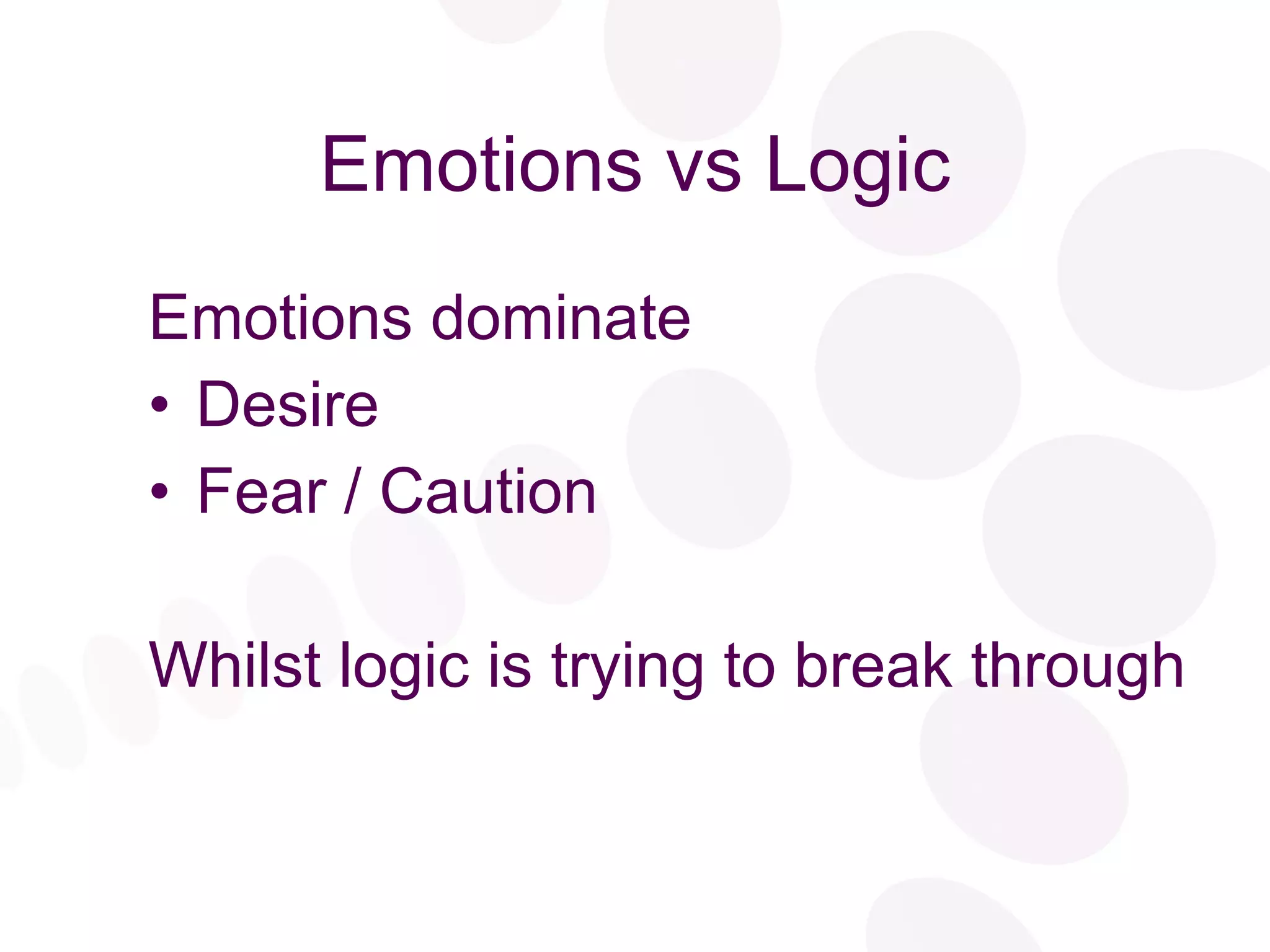 Emotions vs Logic

Emotions dominate
• Desire
• Fear / Caution

Whilst logic is trying to break through